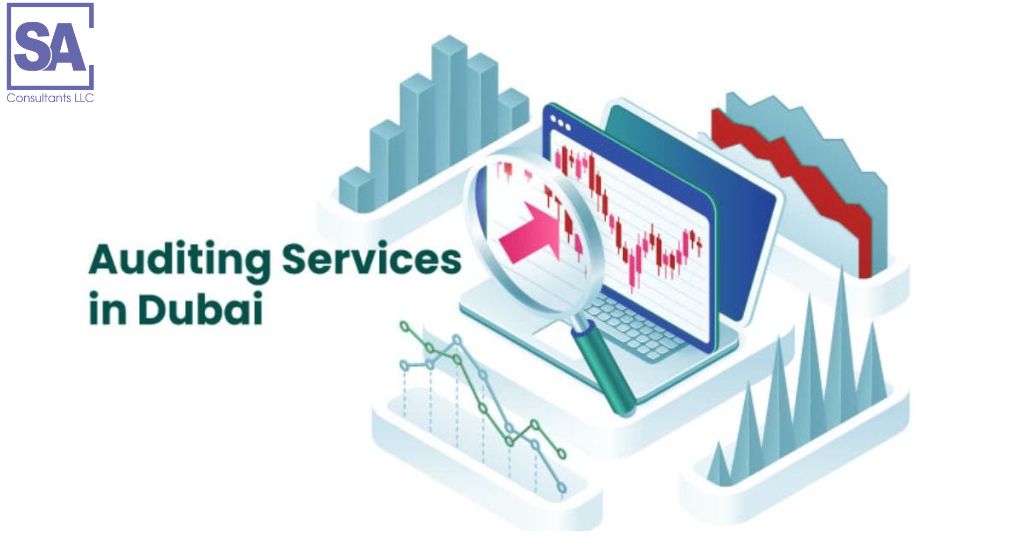 SA
Consultants LLC

Auditing Services in Dubai